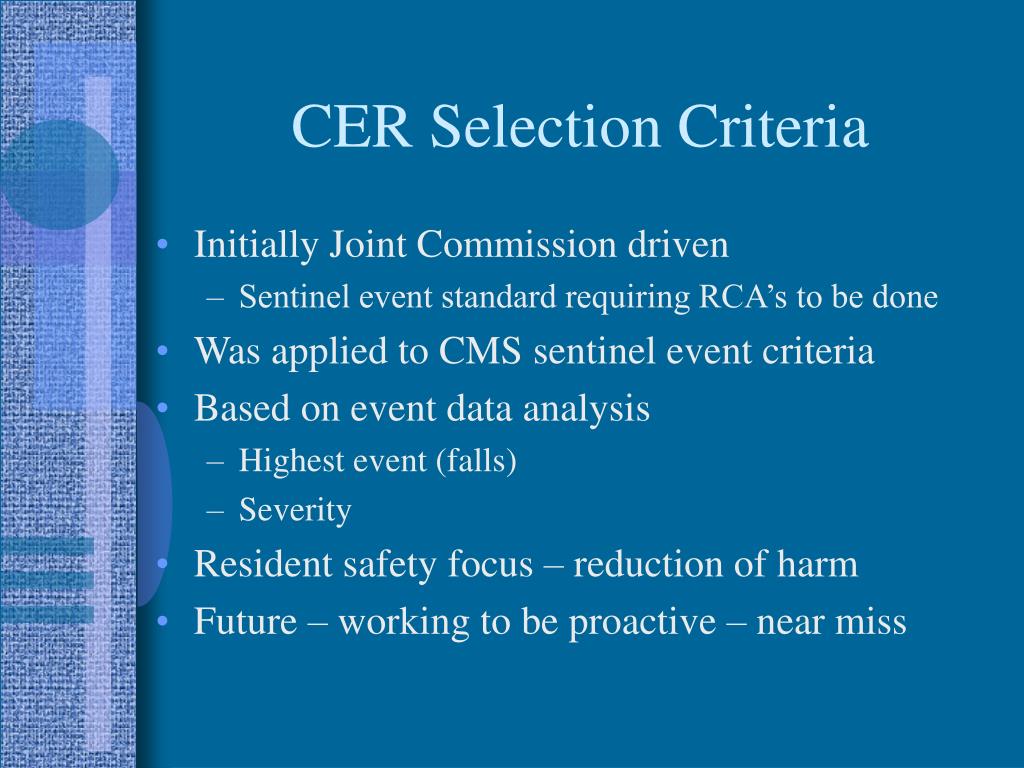 CER Selection Criteria

• Initially Joint Commission driven
– Sentinel event standard requiring RCA’s to be done
• Was applied to CMS sentinel event criteria
• Based on event data analysis
– Highest event (falls)
– Severity
• Resident safety focus – reduction of harm
• Future – working to be proactive – near miss